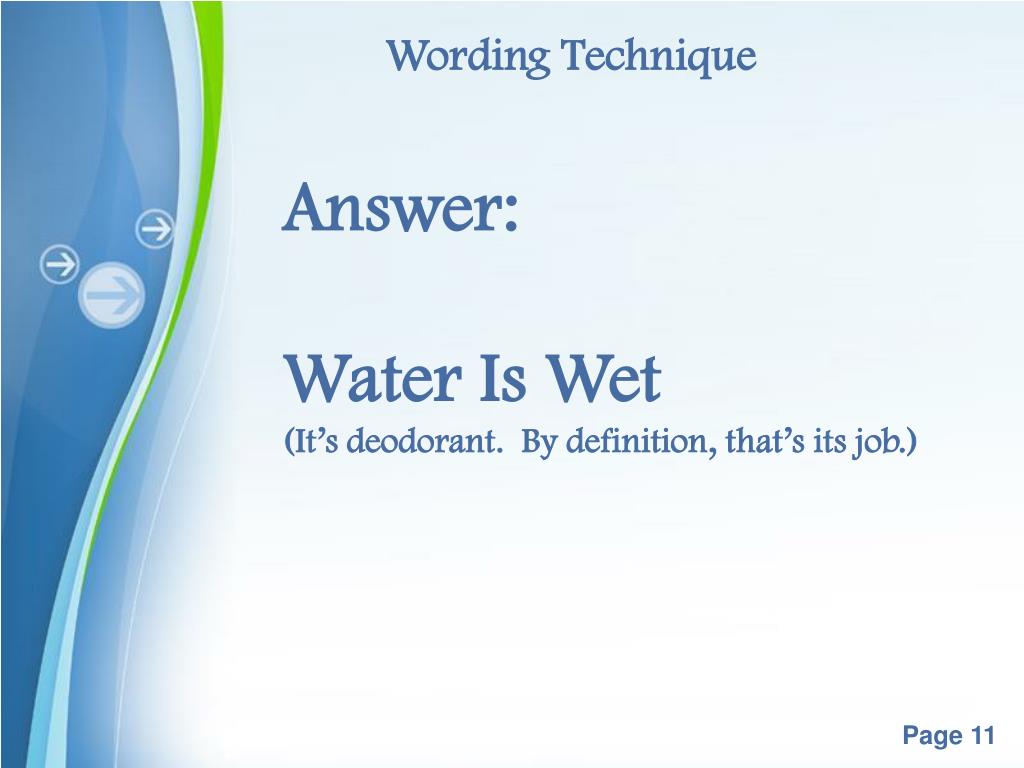 Wording Technique

Answer:

Water Is Wet
(It’s deodorant. By definition, that’s its job.)

Page 11